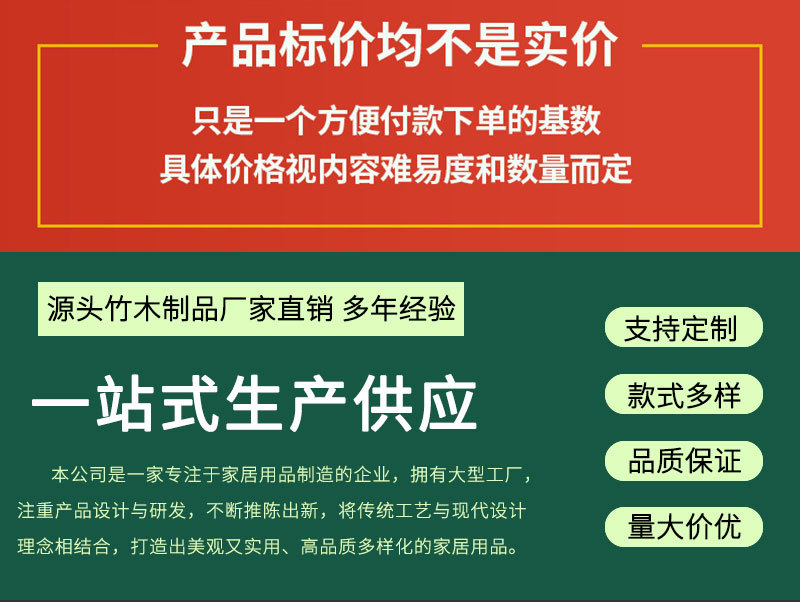 产品标价均不是实价

只是一个方便付款下单的基数
具体价格视内容难易度和数量而定

源头竹木制品厂家直销 多年经验

一站式生产供应

本公司是一家专注于家居用品制造的企业，拥有大型工厂，注重产品设计与研发，不断推陈出新，将传统工艺与现代设计理念相结合，打造出美观又实用、高品质多样化的家居用品。

支持定制

款式多样

品质保证

量大价优